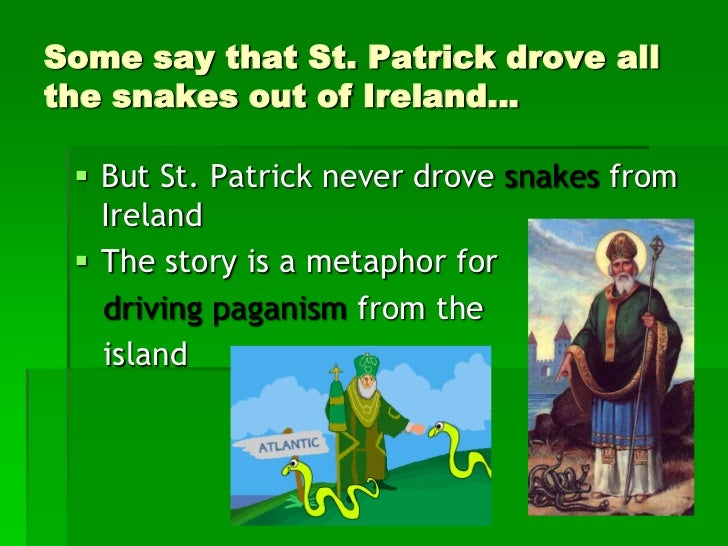 Some say that St. Patrick drove all the snakes out of Ireland…

▪ But St. Patrick never drove snakes from Ireland

▪ The story is a metaphor for driving paganism from the island

ATLANTIC